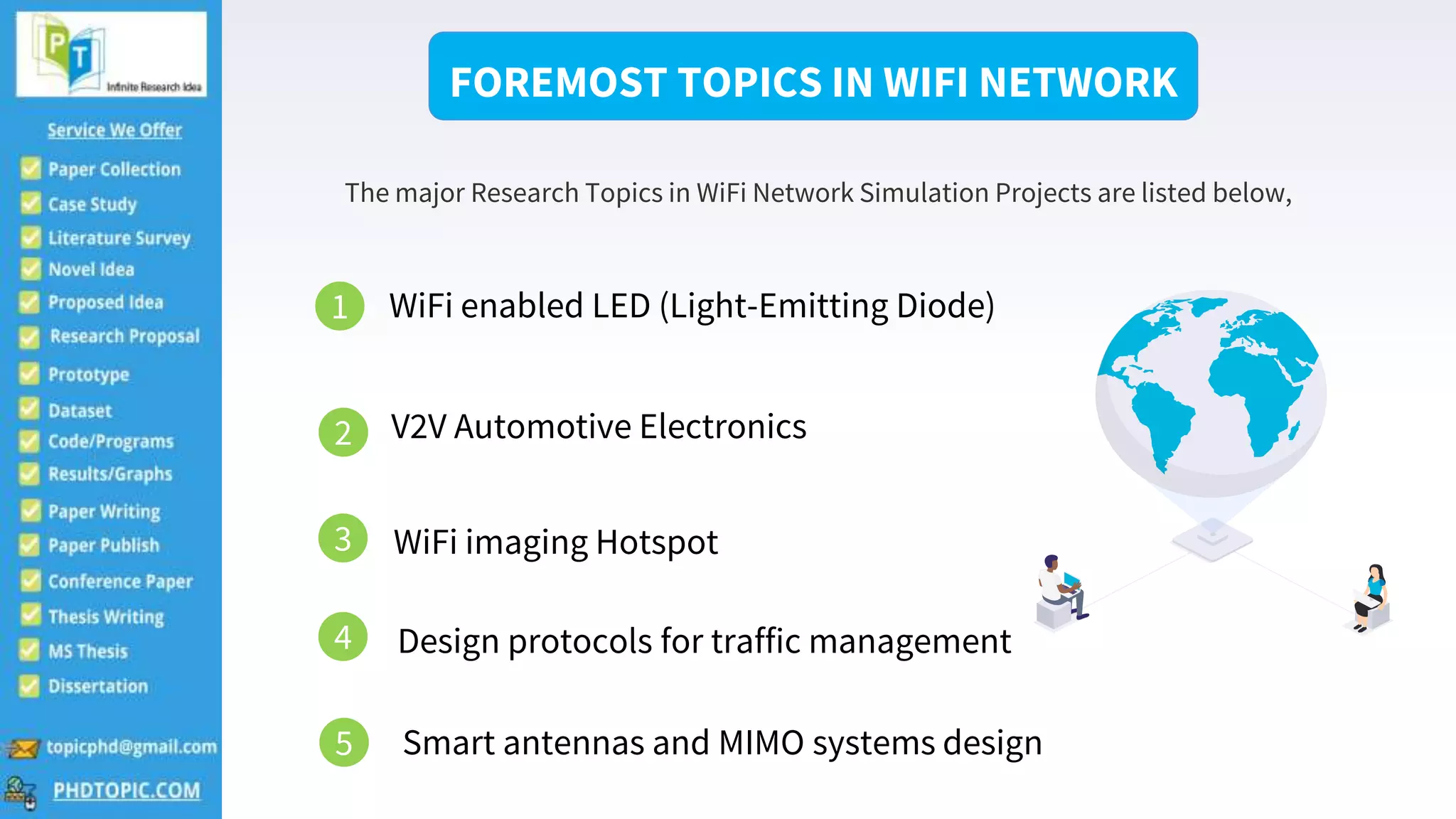 PT
Infinite Research Idea

Service We Offer

Paper Collection
Case Study
Literature Survey
Novel Idea
Proposed Idea
Research Proposal
Prototype
Dataset
Code/Programs
Results/Graphs
Paper Writing
Paper Publish
Conference Paper
Thesis Writing
MS Thesis
Dissertation

topicphd@gmail.com
PHDTOPIC.COM

FOREMOST TOPICS IN WIFI NETWORK

The major Research Topics in WiFi Network Simulation Projects are listed below,

1 WiFi enabled LED (Light-Emitting Diode)

2 V2V Automotive Electronics

3 WiFi imaging Hotspot

4 Design protocols for traffic management

5 Smart antennas and MIMO systems design